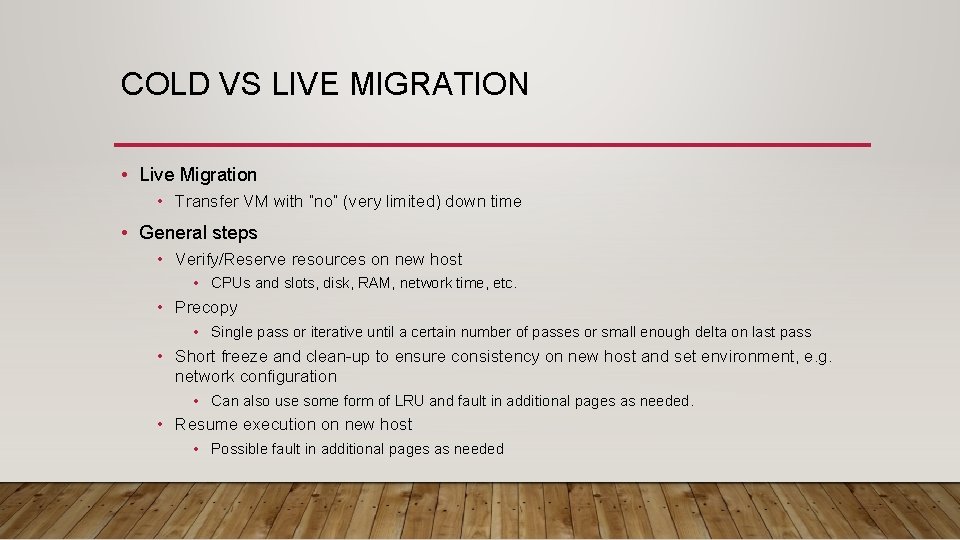 COLD VS LIVE MIGRATION

• Live Migration
  • Transfer VM with "no" (very limited) down time
• General steps
  • Verify/Reserve resources on new host
    • CPUs and slots, disk, RAM, network time, etc.
  • Precopy
    • Single pass or iterative until a certain number of passes or small enough delta on last pass
  • Short freeze and clean-up to ensure consistency on new host and set environment, e.g. network configuration
    • Can also use some form of LRU and fault in additional pages as needed.
  • Resume execution on new host
    • Possible fault in additional pages as needed